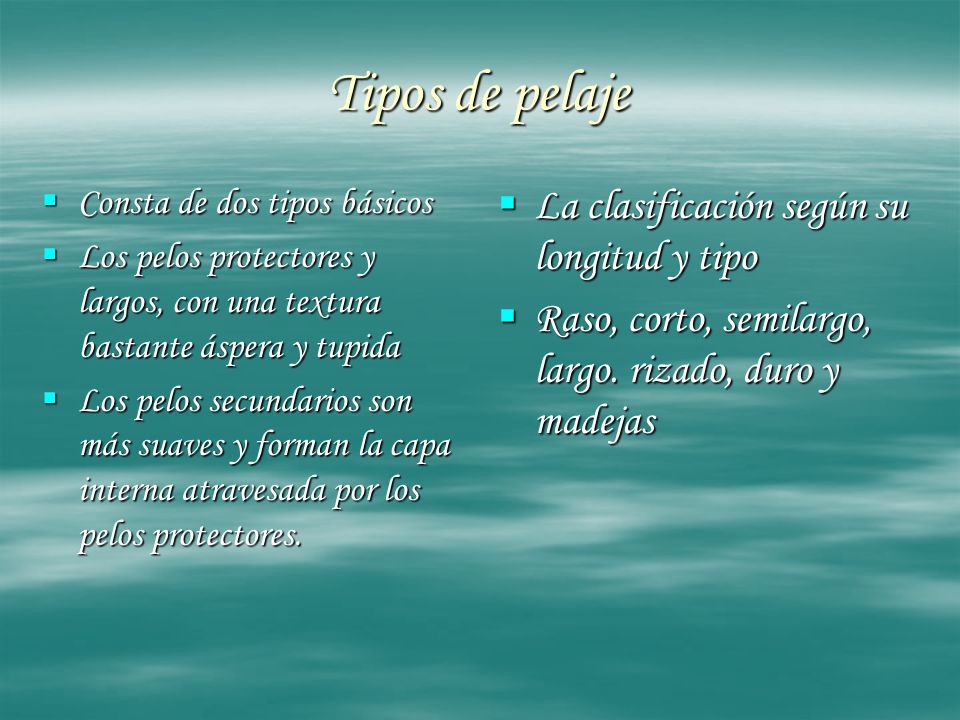 Tipos de pelaje

- Consta de dos tipos básicos
- Los pelos protectores y largos, con una textura bastante áspera y tupida
- Los pelos secundarios son más suaves y forman la capa interna atravesada por los pelos protectores.

- La clasificación según su longitud y tipo
- Raso, corto, semilargo, largo. rizado, duro y madejas